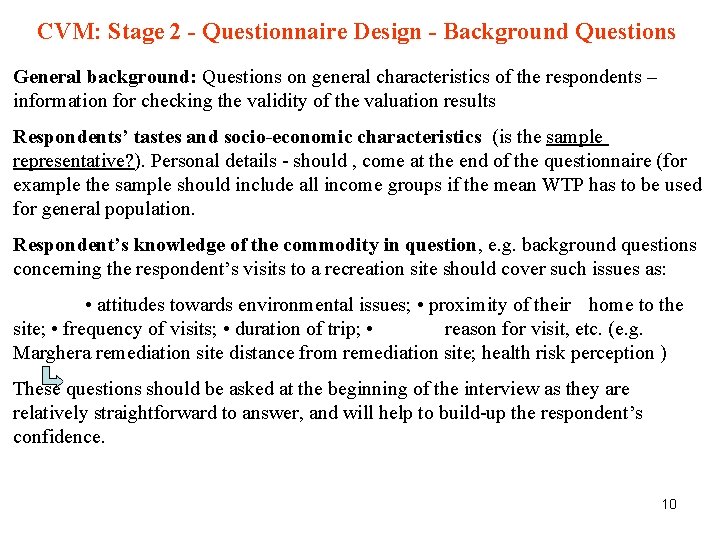 CVM: Stage 2 - Questionnaire Design - Background Questions

General background: Questions on general characteristics of the respondents – information for checking the validity of the valuation results

Respondents' tastes and socio-economic characteristics (is the sample representative?). Personal details - should , come at the end of the questionnaire (for example the sample should include all income groups if the mean WTP has to be used for general population.

Respondent's knowledge of the commodity in question, e.g. background questions concerning the respondent's visits to a recreation site should cover such issues as:

• attitudes towards environmental issues; • proximity of their home to the site; • frequency of visits; • duration of trip; • reason for visit, etc. (e.g. Marghera remediation site distance from remediation site; health risk perception )

These questions should be asked at the beginning of the interview as they are relatively straightforward to answer, and will help to build-up the respondent's confidence.

10